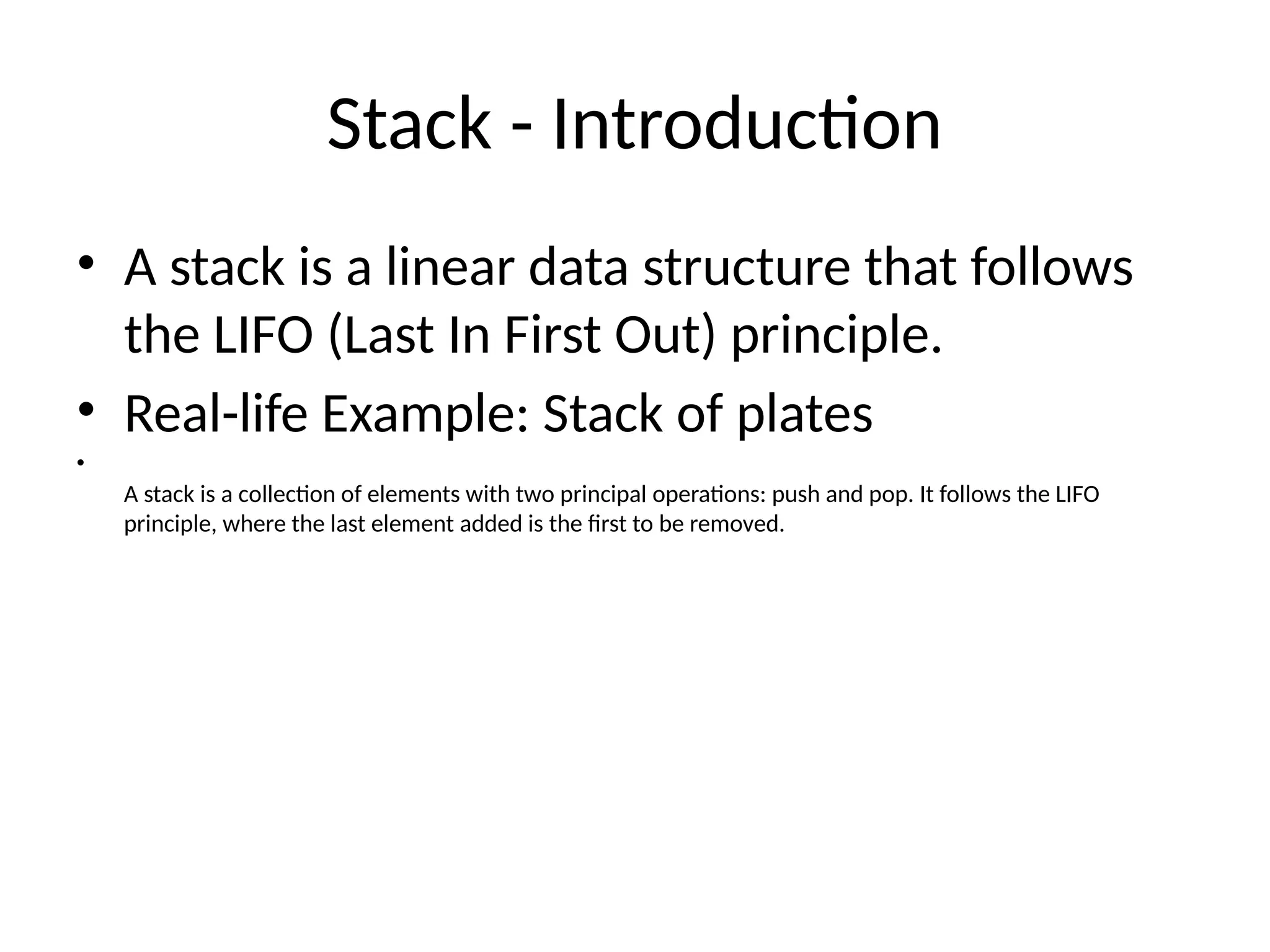 Stack - Introduction

• A stack is a linear data structure that follows the LIFO (Last In First Out) principle.

• Real-life Example: Stack of plates

• A stack is a collection of elements with two principal operations: push and pop. It follows the LIFO principle, where the last element added is the first to be removed.